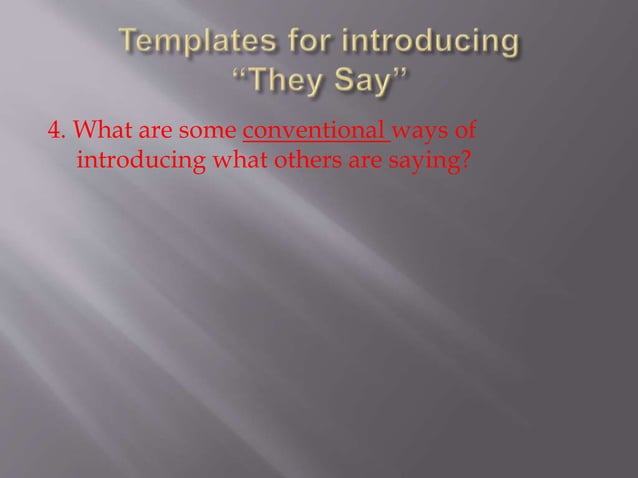 Templates for introducing "They Say"

4. What are some conventional ways of introducing what others are saying?